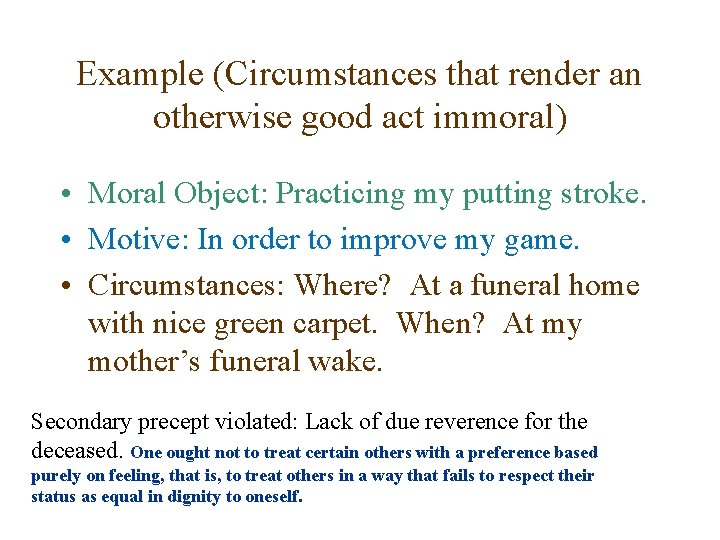 Example (Circumstances that render an otherwise good act immoral)

• Moral Object: Practicing my putting stroke.
• Motive: In order to improve my game.
• Circumstances: Where? At a funeral home with nice green carpet. When? At my mother's funeral wake.

Secondary precept violated: Lack of due reverence for the deceased. One ought not to treat certain others with a preference based purely on feeling, that is, to treat others in a way that fails to respect their status as equal in dignity to oneself.